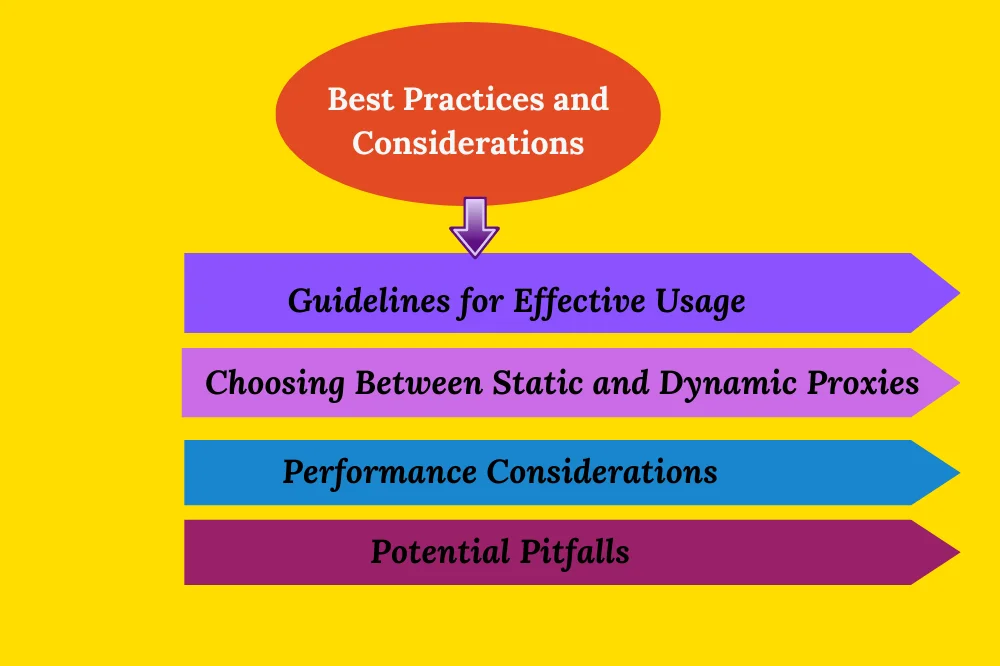 Best Practices and Considerations

Guidelines for Effective Usage

Choosing Between Static and Dynamic Proxies

Performance Considerations

Potential Pitfalls